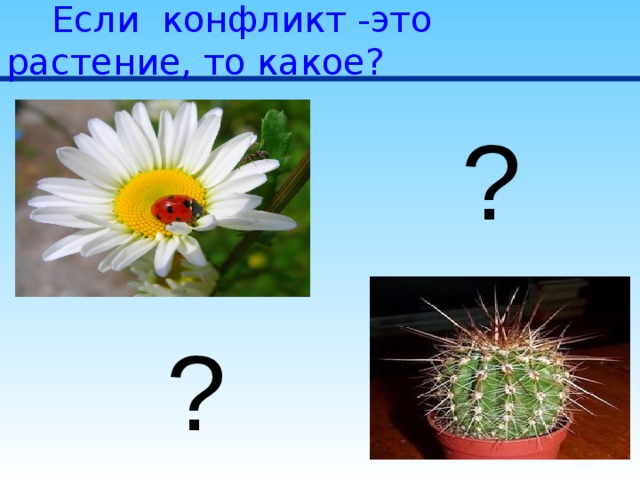 Если конфликт -это растение, то какое?

?

?